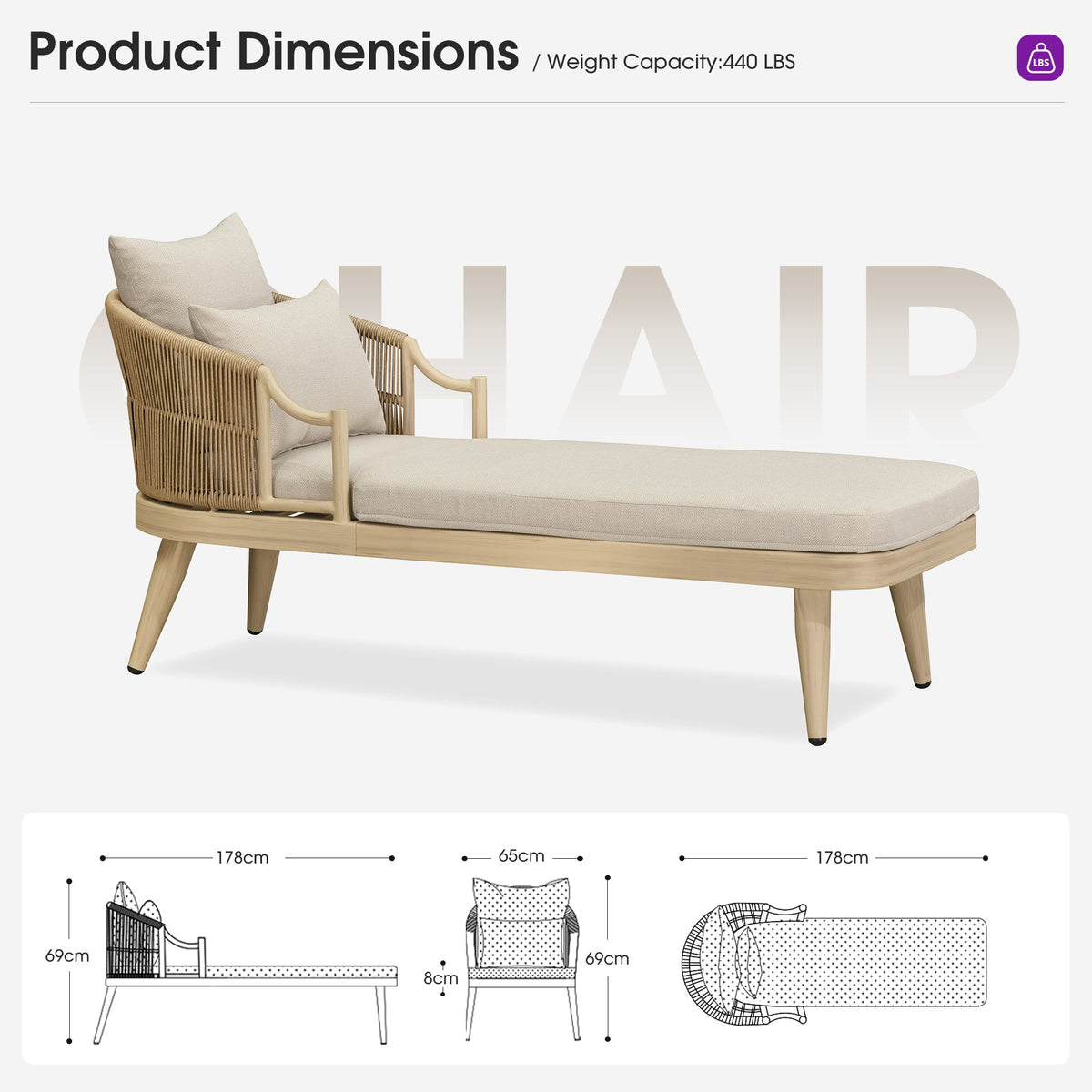 Product Dimensions / Weight Capacity:440 LBS

LBS

CHAIR

178cm

69cm

65cm

8cm

69cm

178cm